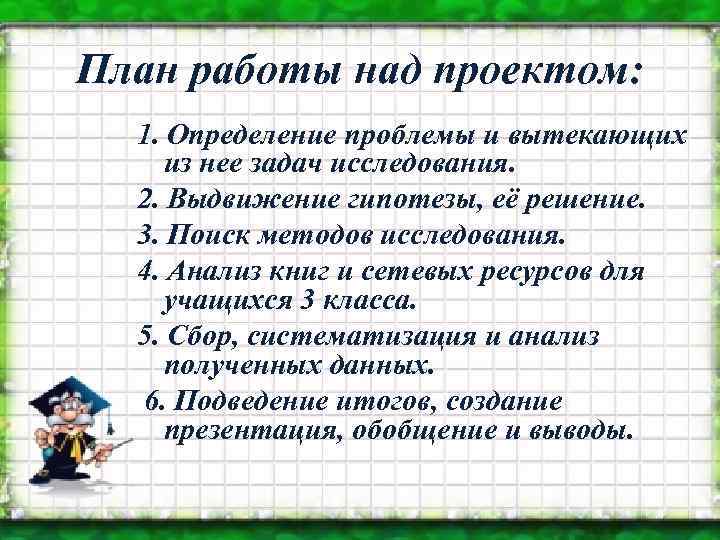 План работы над проектом:

1. Определение проблемы и вытекающих из нее задач исследования.

2. Выдвижение гипотезы, её решение.

3. Поиск методов исследования.

4. Анализ книг и сетевых ресурсов для учащихся 3 класса.

5. Сбор, систематизация и анализ полученных данных.

6. Подведение итогов, создание презентация, обобщение и выводы.